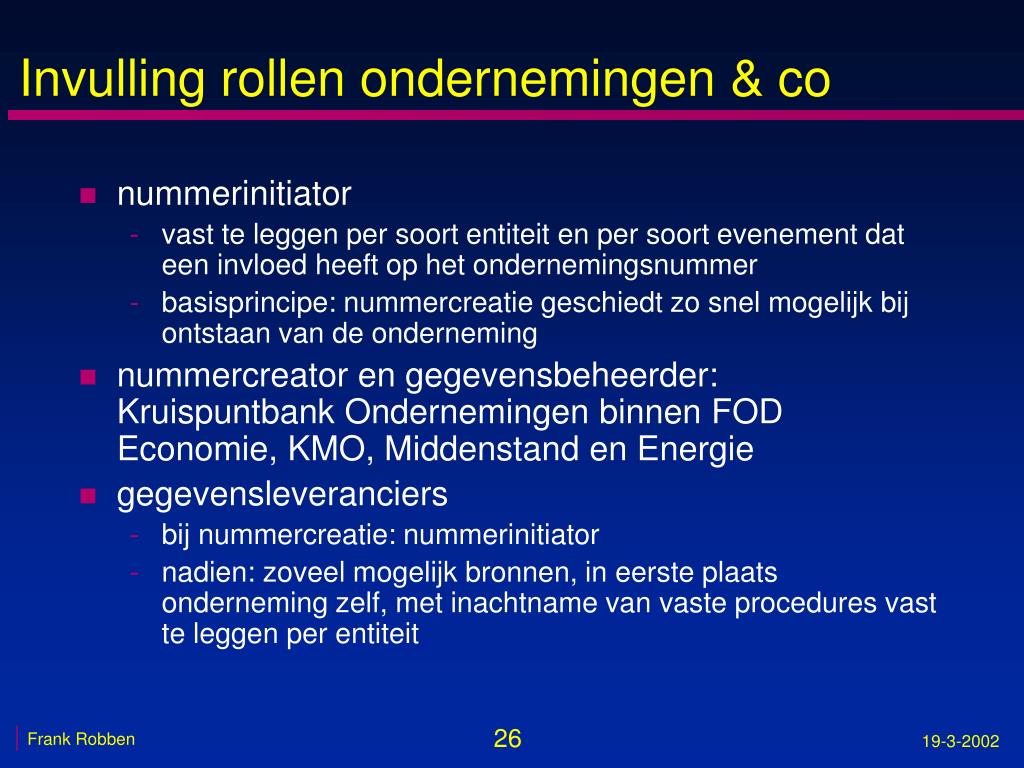 Invulling rollen ondernemingen & co

- nummerinitiator
  - vast te leggen per soort entiteit en per soort evenement dat een invloed heeft op het ondernemingsnummer
  - basisprincipe: nummercreatie geschiedt zo snel mogelijk bij ontstaan van de onderneming
- nummercreator en gegevensbeheerder: Kruispuntbank Ondernemingen binnen FOD Economie, KMO, Middenstand en Energie
- gegevensleveranciers
  - bij nummercreatie: nummerinitiator
  - nadien: zoveel mogelijk bronnen, in eerste plaats onderneming zelf, met inachtname van vaste procedures vast te leggen per entiteit

Frank Robben

26

19-3-2002